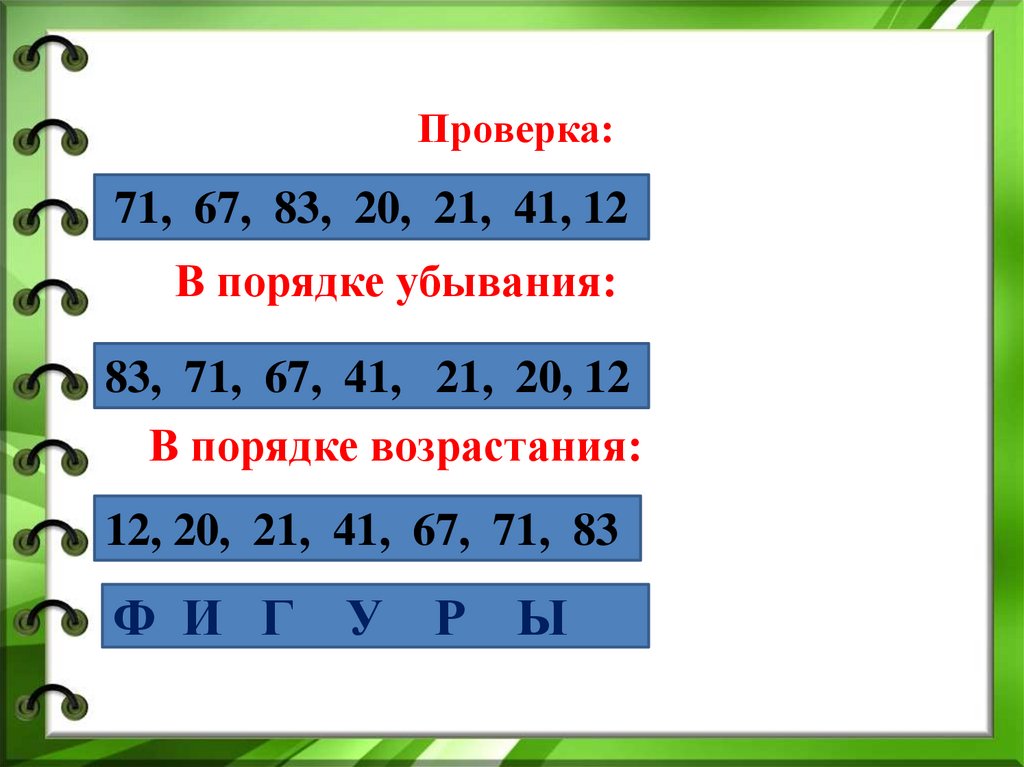 Проверка:

71, 67, 83, 20, 21, 41, 12

В порядке убывания:

83, 71, 67, 41, 21, 20, 12

В порядке возрастания:

12, 20, 21, 41, 67, 71, 83

Ф И Г У Р Ы